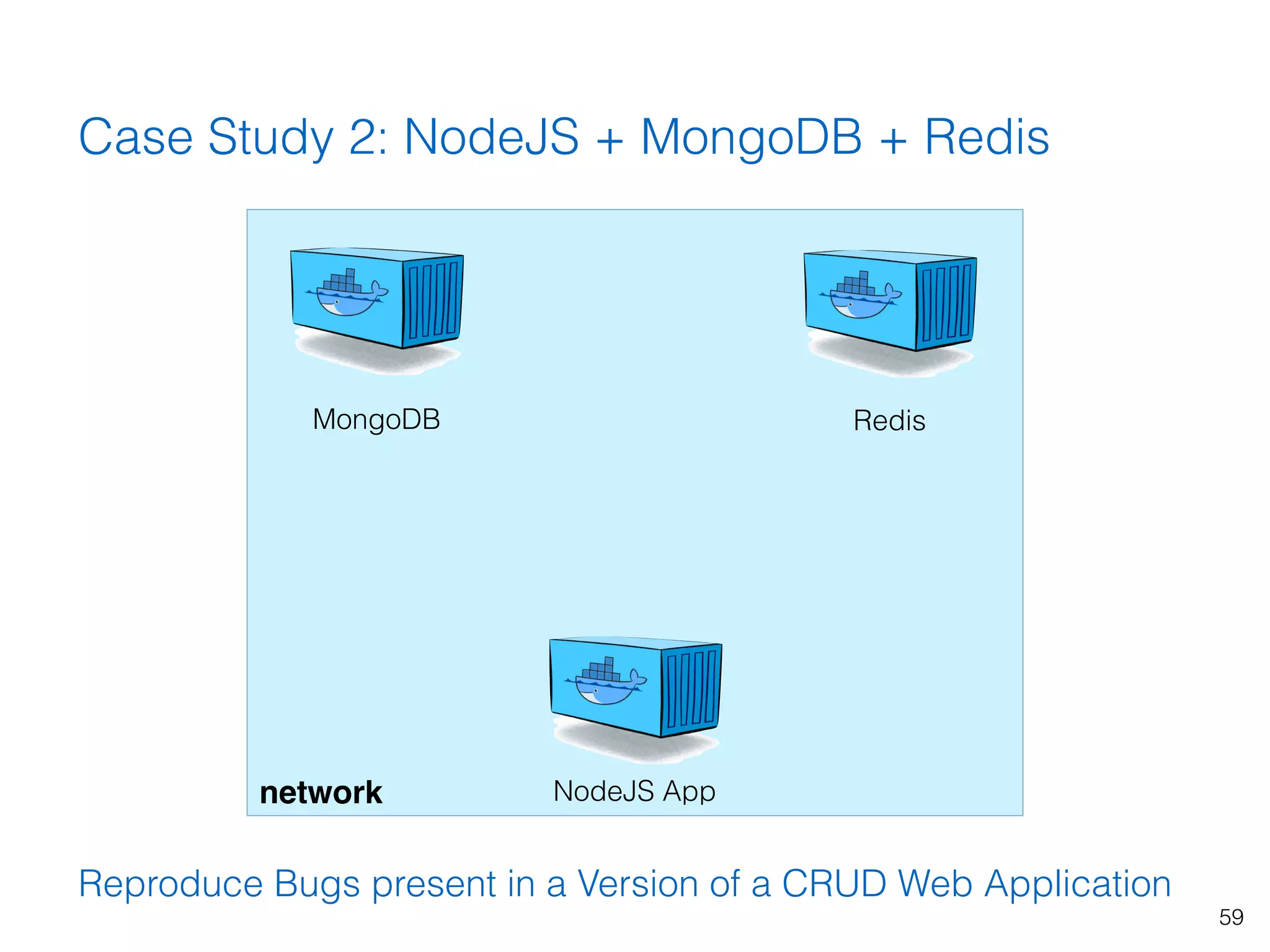 Case Study 2: NodeJS + MongoDB + Redis

MongoDB

Redis

network

NodeJS App

Reproduce Bugs present in a Version of a CRUD Web Application

59